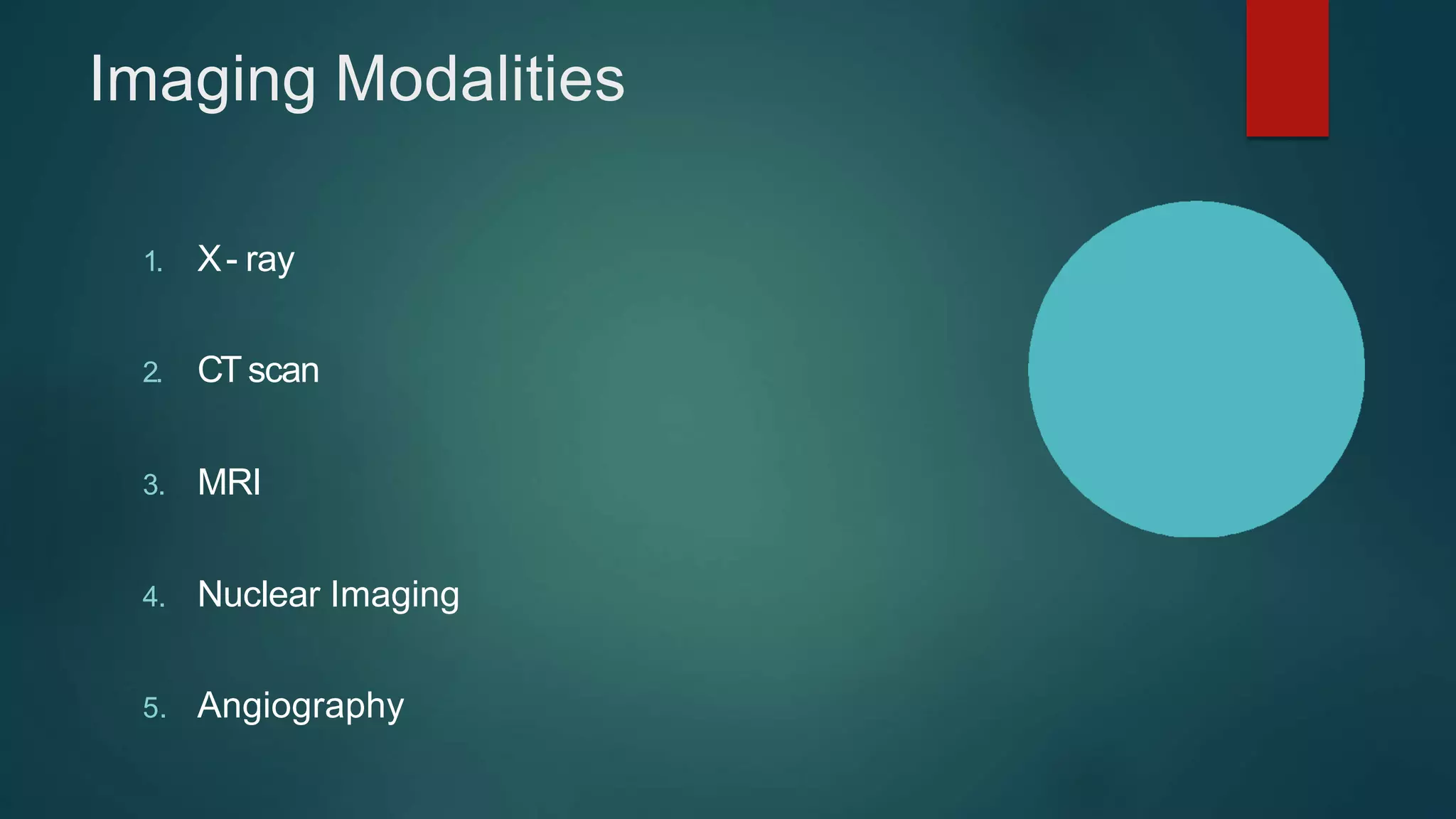 Imaging Modalities

1. X - ray
2. CT scan
3. MRI
4. Nuclear Imaging
5. Angiography